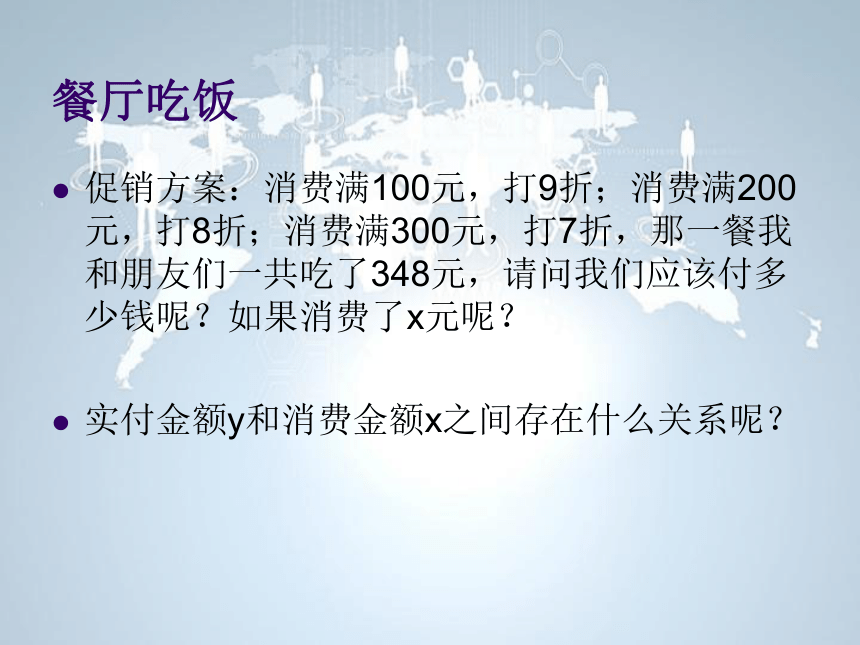 餐厅吃饭

● 促销方案：消费满100元，打9折；消费满200元，打8折；消费满300元，打7折，那一餐我和朋友们一共吃了348元，请问我们应该付多少钱呢？如果消费了x元呢？

● 实付金额y和消费金额x之间存在什么关系呢？